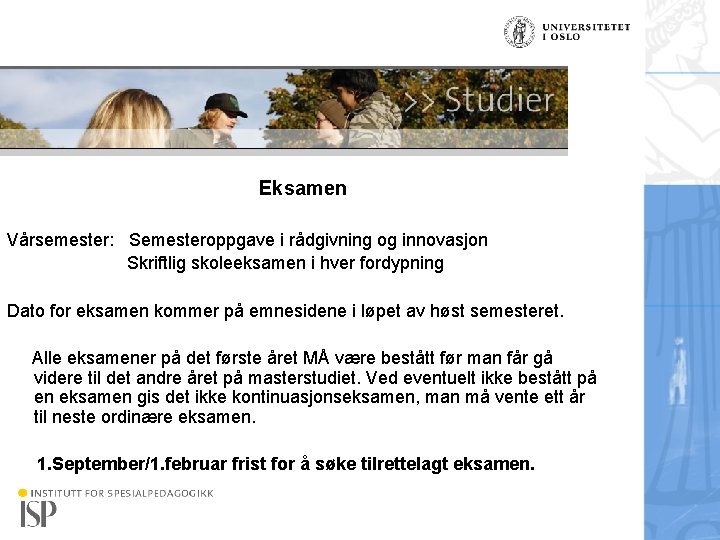 UNIVERSITETET I OSLO

>> Studier

Eksamen

Vårsemester: Semesteroppgave i rådgivning og innovasjon
Skriftlig skoleeksamen i hver fordypning

Dato for eksamen kommer på emnesidene i løpet av høst semesteret.

Alle eksamener på det første året MÅ være bestått før man får gå videre til det andre året på masterstudiet. Ved eventuelt ikke bestått på en eksamen gis det ikke kontinuasjonseksamen, man må vente ett år til neste ordinære eksamen.

1.September/1.februar frist for å søke tilrettelagt eksamen.

INSTITUTT FOR SPESIALPEDAGOGIKK
ISP